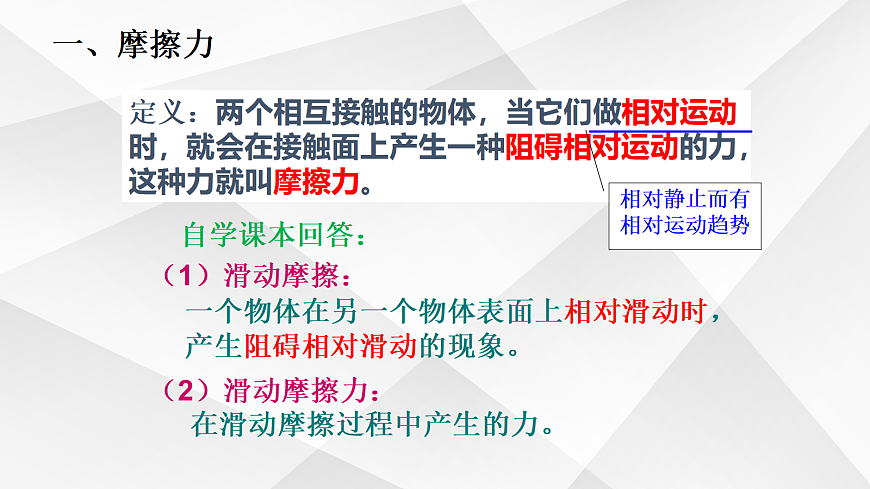 一、摩擦力

定义：两个相互接触的物体，当它们做相对运动时，就会在接触面上产生一种阻碍相对运动的力，这种力就叫摩擦力。

相对静止而有相对运动趋势

自学课本回答：

（1）滑动摩擦：
一个物体在另一个物体表面上相对滑动时，产生阻碍相对滑动的现象。

（2）滑动摩擦力：
在滑动摩擦过程中产生的力。